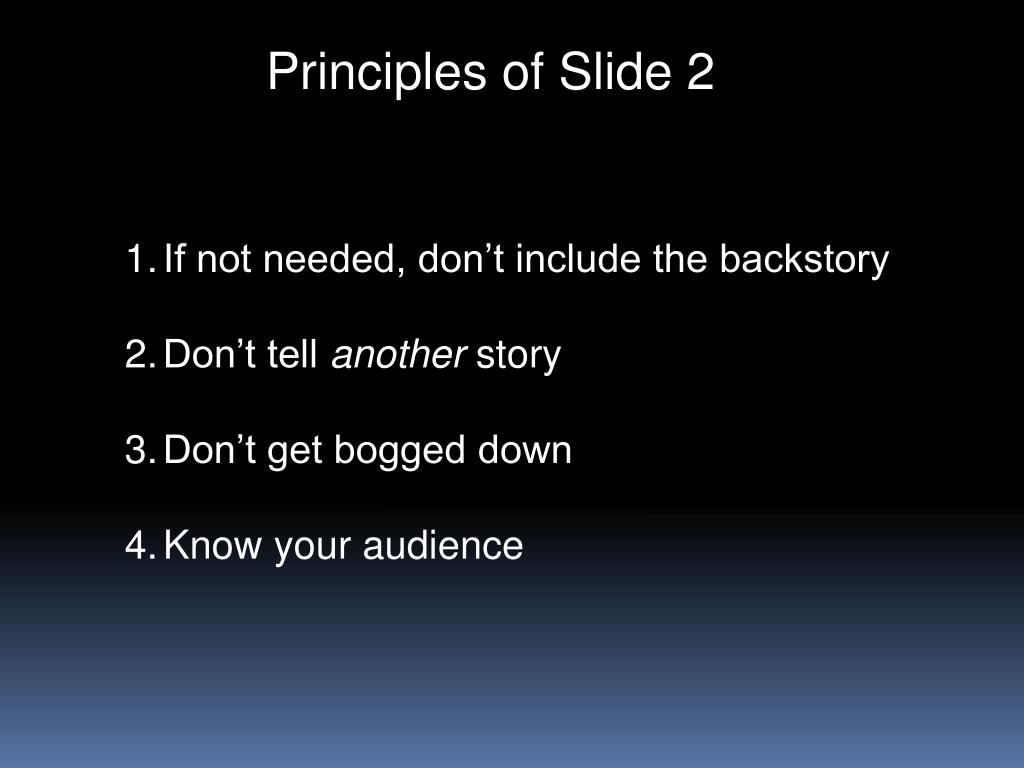 Principles of Slide 2

1. If not needed, don’t include the backstory

2. Don’t tell another story

3. Don’t get bogged down

4. Know your audience